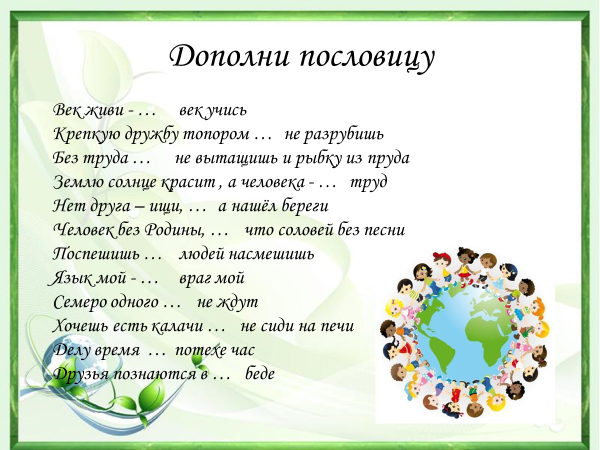 Дополни пословицу

Век живи - …     век учись
Крепкую дружбу топором …   не разрубишь
Без труда …     не вытащишь и рыбку из пруда
Землю солнце красит , а человека - …   труд
Нет друга – ищи, …   а нашёл береги
Человек без Родины, …   что соловей без песни
Поспешишь …   людей насмешишь
Язык мой - …   враг мой
Семеро одного …   не ждут
Хочешь есть калачи …   не сиди на печи
Делу время …  потехе час
Друзья познаются в …   беде